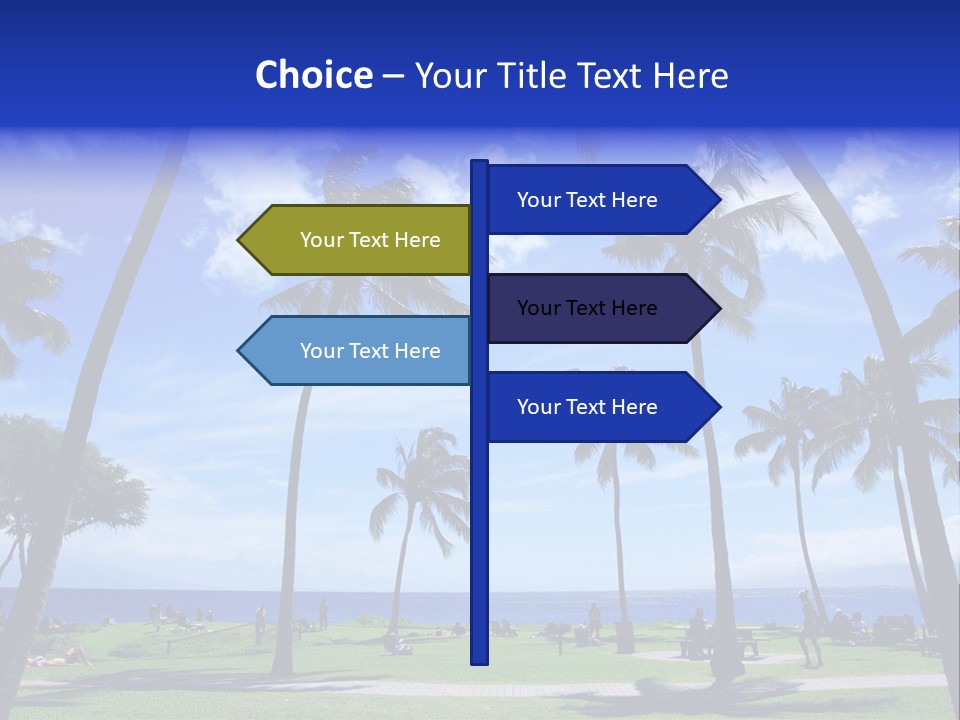 Choice – Your Title Text Here

Your Text Here

Your Text Here

Your Text Here

Your Text Here

Your Text Here